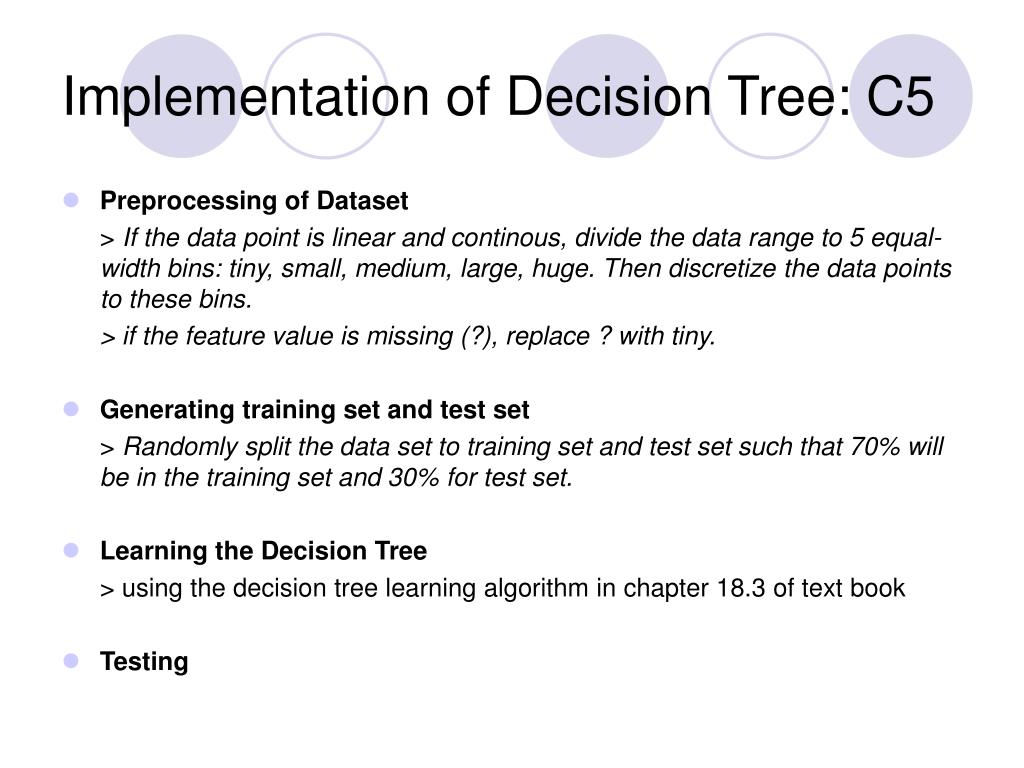 Implementation of Decision Tree: C5

Preprocessing of Dataset

> If the data point is linear and continous, divide the data range to 5 equal-width bins: tiny, small, medium, large, huge. Then discretize the data points to these bins.

> if the feature value is missing (?), replace ? with tiny.

Generating training set and test set

> Randomly split the data set to training set and test set such that 70% will be in the training set and 30% for test set.

Learning the Decision Tree

> using the decision tree learning algorithm in chapter 18.3 of text book

Testing